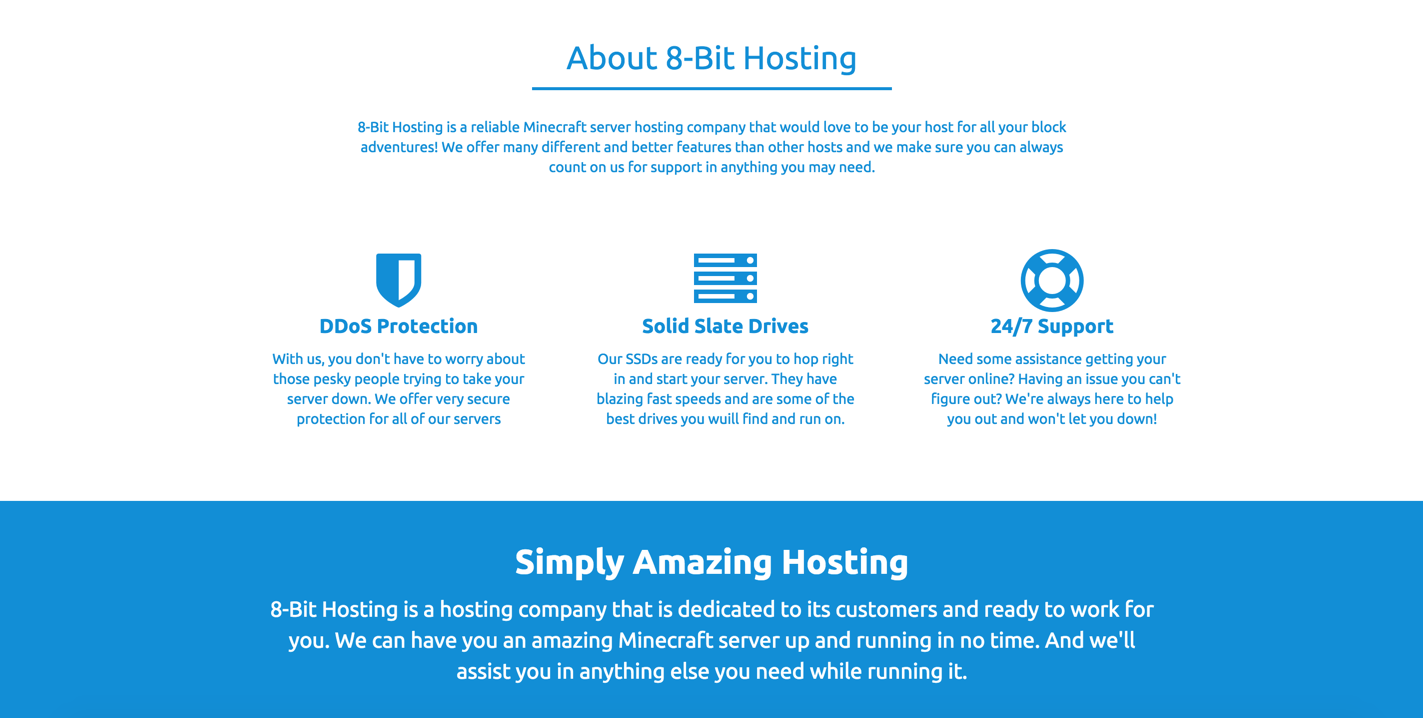 About 8-Bit Hosting

8-Bit Hosting is a reliable Minecraft server hosting company that would love to be your host for all your block adventures! We offer many different and better features than other hosts and we make sure you can always count on us for support in anything you may need.

DDoS Protection

With us, you don't have to worry about those pesky people trying to take your server down. We offer very secure protection for all of our servers

Solid Slate Drives

Our SSDs are ready for you to hop right in and start your server. They have blazing fast speeds and are some of the best drives you wuill find and run on.

24/7 Support

Need some assistance getting your server online? Having an issue you can't figure out? We're always here to help you out and won't let you down!

Simply Amazing Hosting

8-Bit Hosting is a hosting company that is dedicated to its customers and ready to work for you. We can have you an amazing Minecraft server up and running in no time. And we'll assist you in anything else you need while running it.